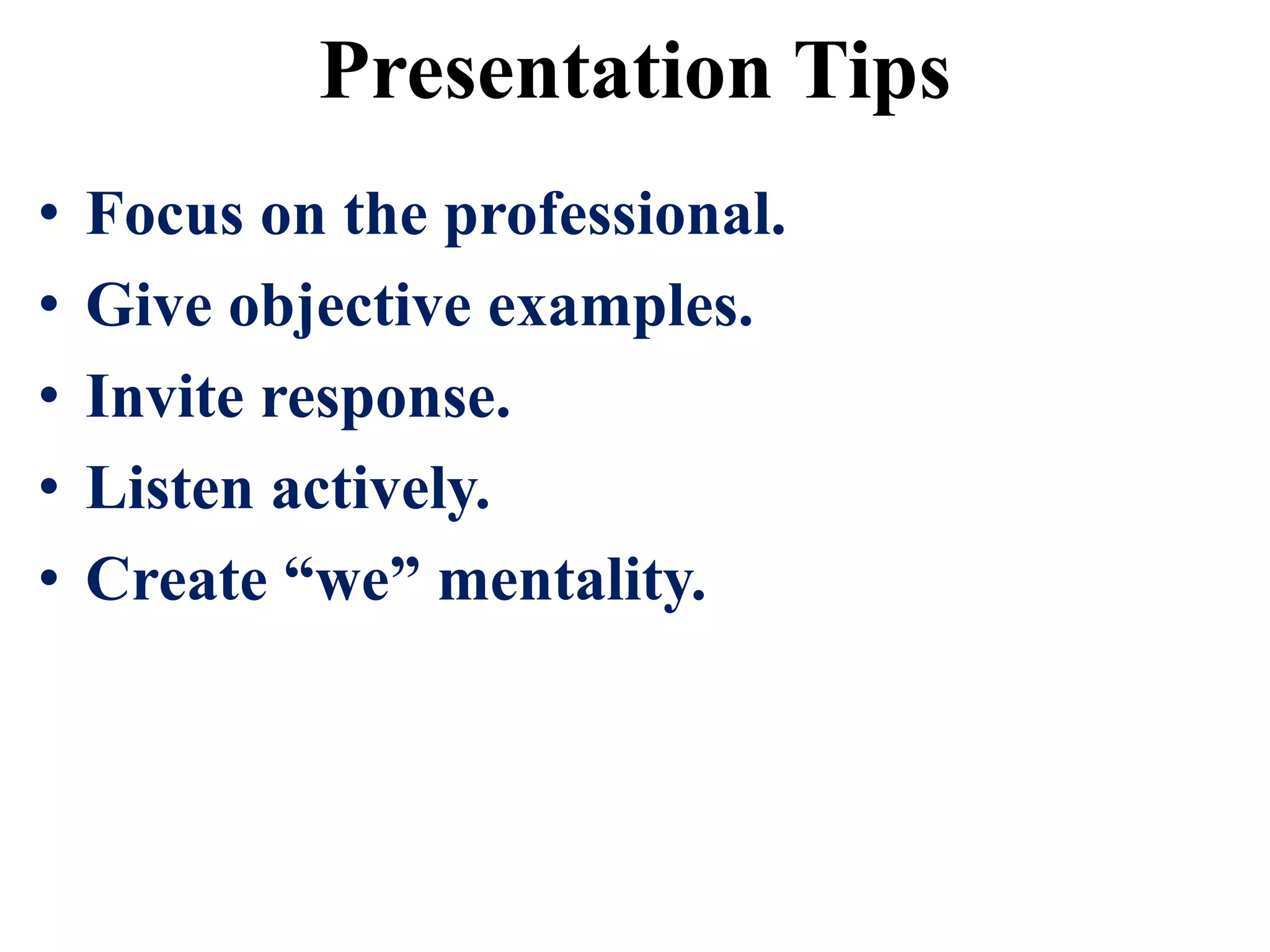 Presentation Tips

• Focus on the professional.
• Give objective examples.
• Invite response.
• Listen actively.
• Create “we” mentality.